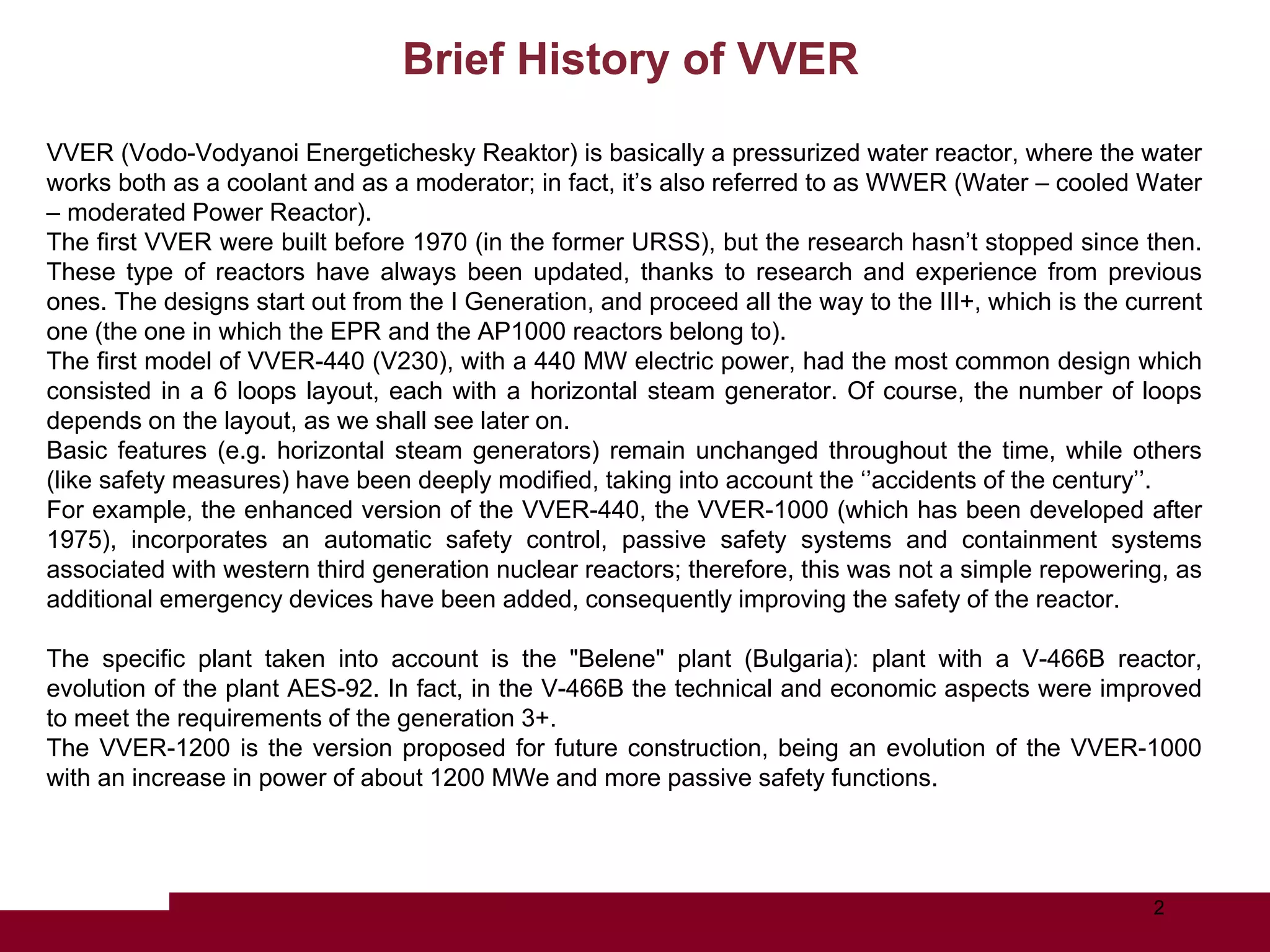 Brief History of VVER

VVER (Vodo-Vodyanoi Energetichesky Reaktor) is basically a pressurized water reactor, where the water works both as a coolant and as a moderator; in fact, it’s also referred to as WWER (Water – cooled Water – moderated Power Reactor).
The first VVER were built before 1970 (in the former URSS), but the research hasn’t stopped since then. These type of reactors have always been updated, thanks to research and experience from previous ones. The designs start out from the I Generation, and proceed all the way to the III+, which is the current one (the one in which the EPR and the AP1000 reactors belong to).
The first model of VVER-440 (V230), with a 440 MW electric power, had the most common design which consisted in a 6 loops layout, each with a horizontal steam generator. Of course, the number of loops depends on the layout, as we shall see later on.
Basic features (e.g. horizontal steam generators) remain unchanged throughout the time, while others (like safety measures) have been deeply modified, taking into account the ‘’accidents of the century’’.
For example, the enhanced version of the VVER-440, the VVER-1000 (which has been developed after 1975), incorporates an automatic safety control, passive safety systems and containment systems associated with western third generation nuclear reactors; therefore, this was not a simple repowering, as additional emergency devices have been added, consequently improving the safety of the reactor.

The specific plant taken into account is the "Belene" plant (Bulgaria): plant with a V-466B reactor, evolution of the plant AES-92. In fact, in the V-466B the technical and economic aspects were improved to meet the requirements of the generation 3+.
The VVER-1200 is the version proposed for future construction, being an evolution of the VVER-1000 with an increase in power of about 1200 MWe and more passive safety functions.

2